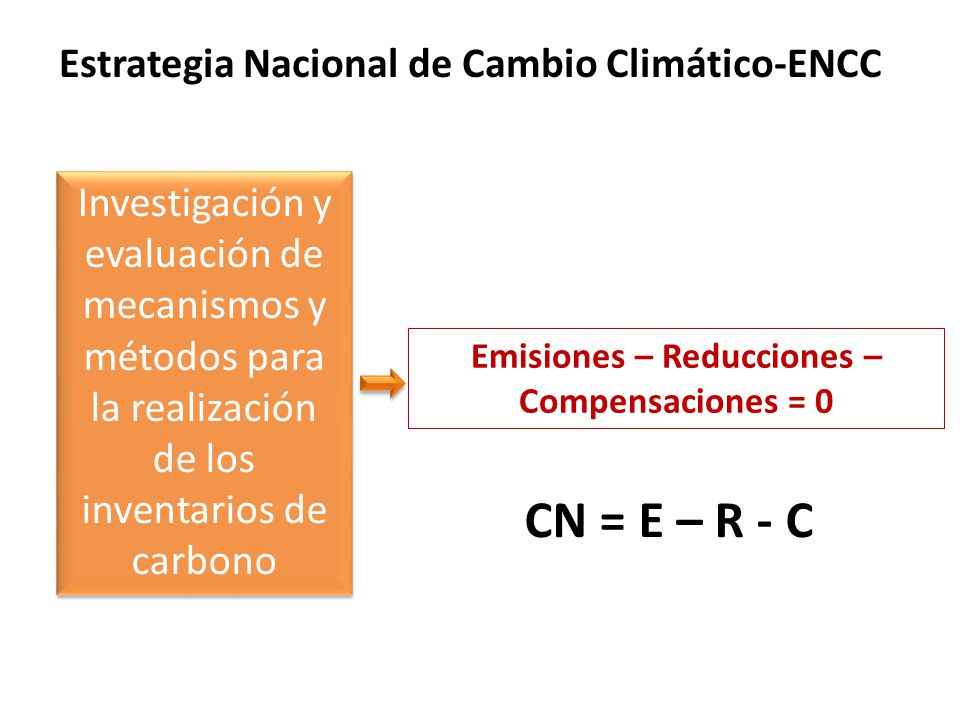 Estrategia Nacional de Cambio Climático-ENCC

Investigación y evaluación de mecanismos y métodos para la realización de los inventarios de carbono

Emisiones – Reducciones – Compensaciones = 0

CN = E – R - C